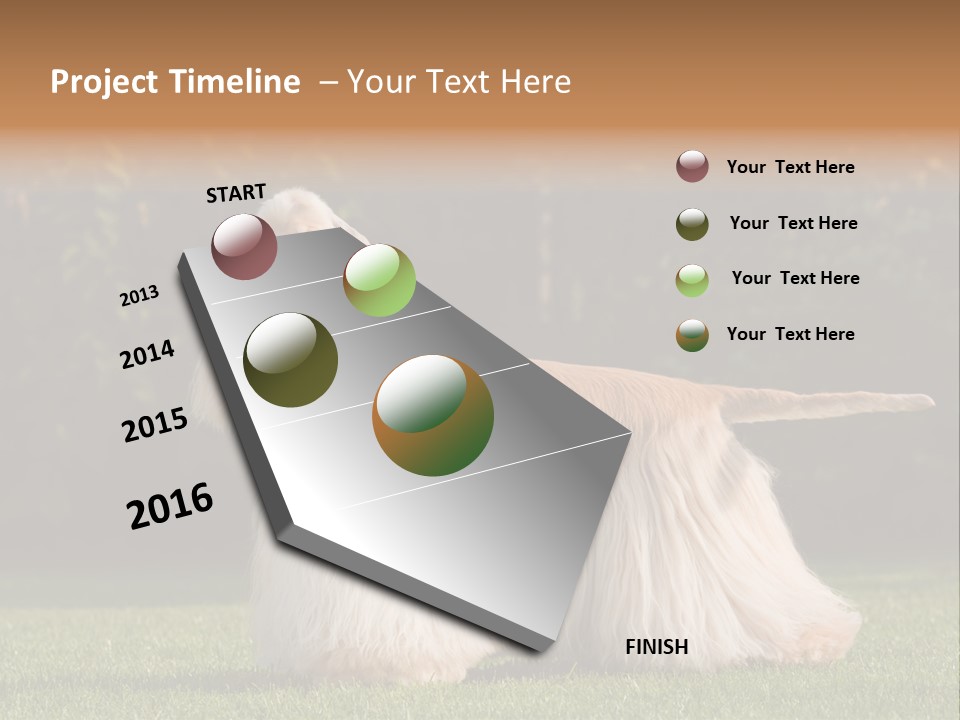 Project Timeline – Your Text Here

START

2013

2014

2015

2016

FINISH

Your Text Here

Your Text Here

Your Text Here

Your Text Here